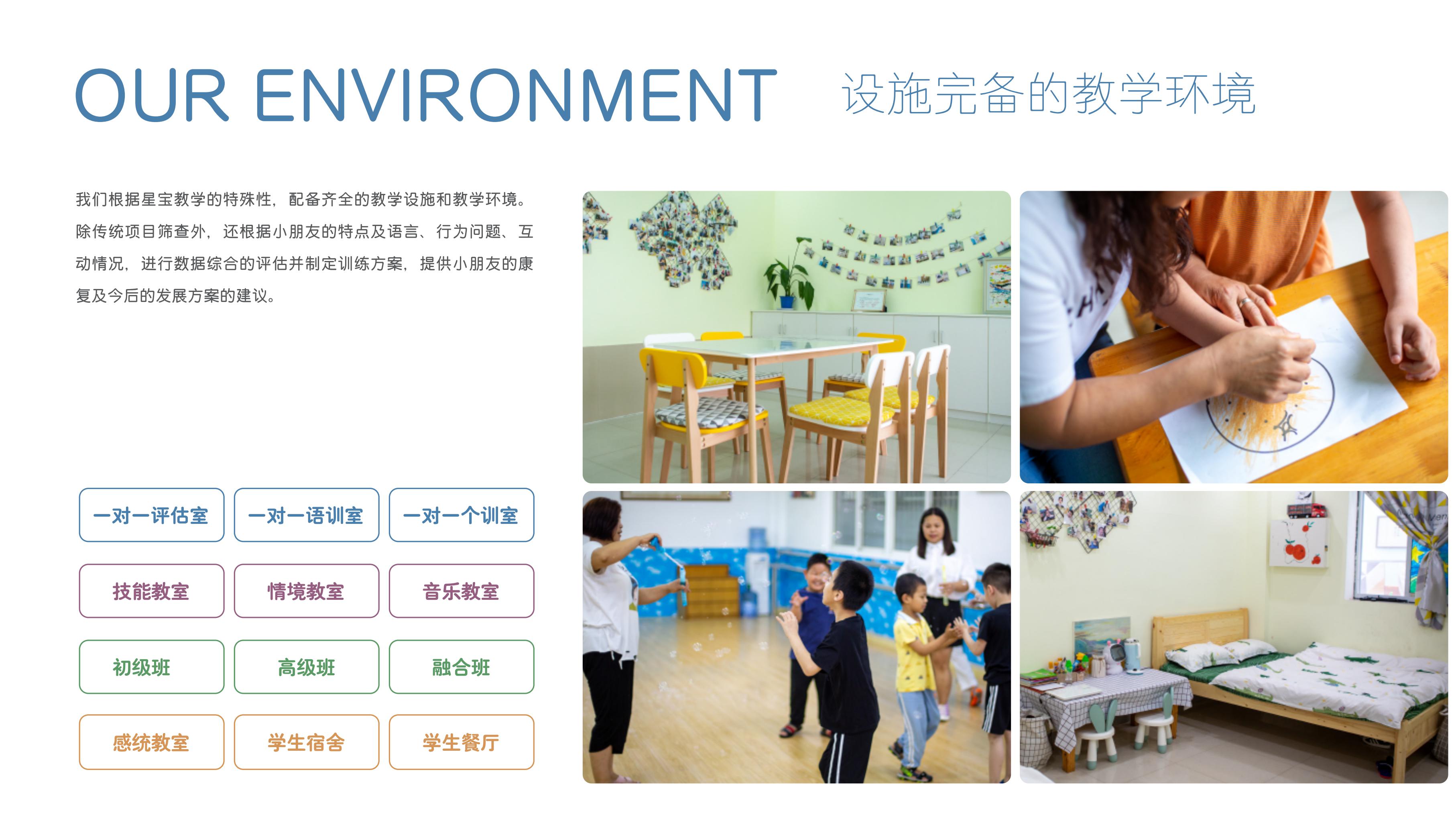 OUR ENVIRONMENT 设施完备的教学环境

我们根据星宝教学的特殊性，配备齐全的教学设施和教学环境。除传统项目筛查外，还根据小朋友的特点及语言、行为问题、互动情况，进行数据综合的评估并制定训练方案，提供小朋友的康复及今后的发展方案的建议。

一对一评估室
一对一语训室
一对一个训室
技能教室
情境教室
音乐教室
初级班
高级班
融合班
感统教室
学生宿舍
学生餐厅